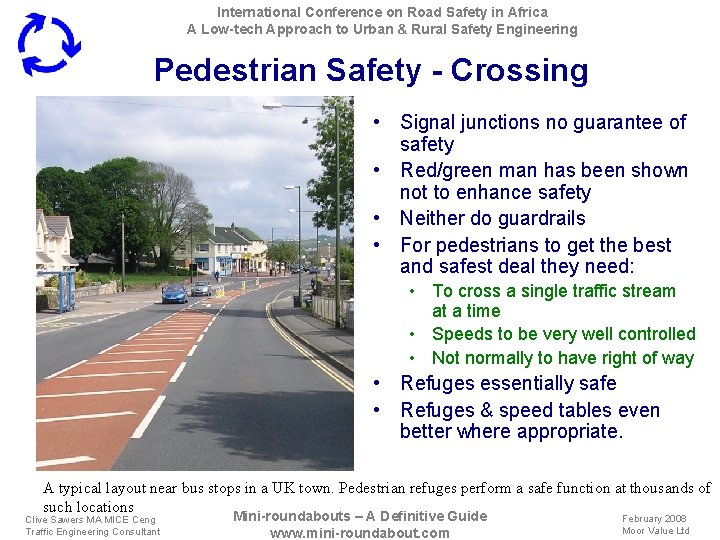 International Conference on Road Safety in Africa
A Low-tech Approach to Urban & Rural Safety Engineering

Pedestrian Safety - Crossing

• Signal junctions no guarantee of safety
• Red/green man has been shown not to enhance safety
• Neither do guardrails
• For pedestrians to get the best and safest deal they need:
• To cross a single traffic stream at a time
• Speeds to be very well controlled
• Not normally to have right of way
• Refuges essentially safe
• Refuges & speed tables even better where appropriate.

A typical layout near bus stops in a UK town. Pedestrian refuges perform a safe function at thousands of such locations

Clive Sawers MA MICE Ceng
Traffic Engineering Consultant

Mini-roundabouts – A Definitive Guide
www.mini-roundabout.com

February 2008
Moor Value Ltd